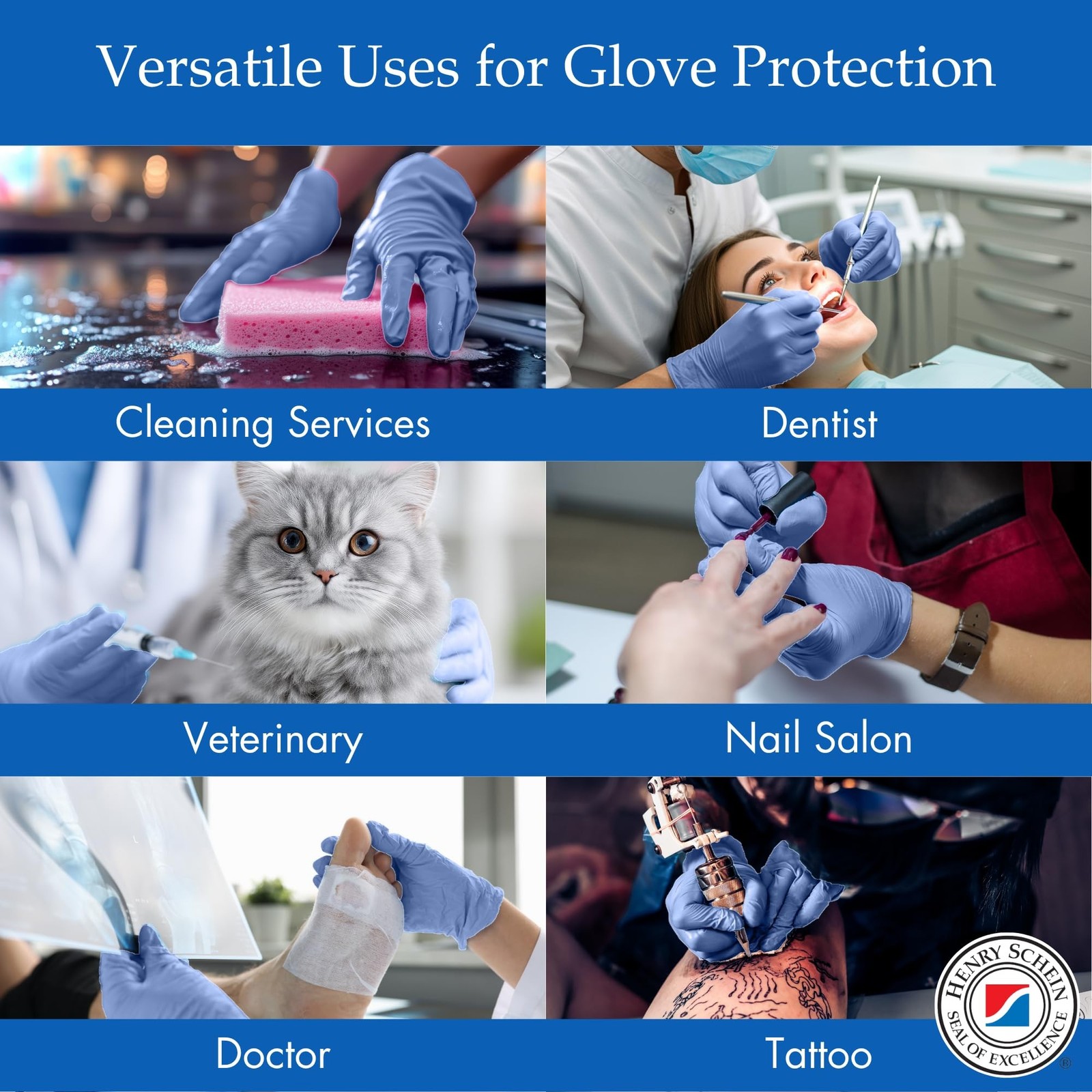 Versatile Uses for Glove Protection

Cleaning Services

Dentist

Veterinary

Nail Salon

Doctor

Tattoo

HENRY SCHEIN
SEAL OF EXCELLENCE
®